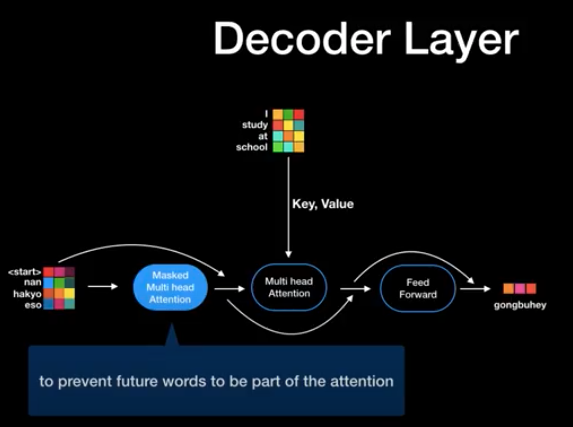 Decoder Layer

I
study
at
school

Key, Value

<start>
nan
hakyo
eso

Masked Multi head Attention

Multi head Attention

Feed Forward

gongbuhey

to prevent future words to be part of the attention